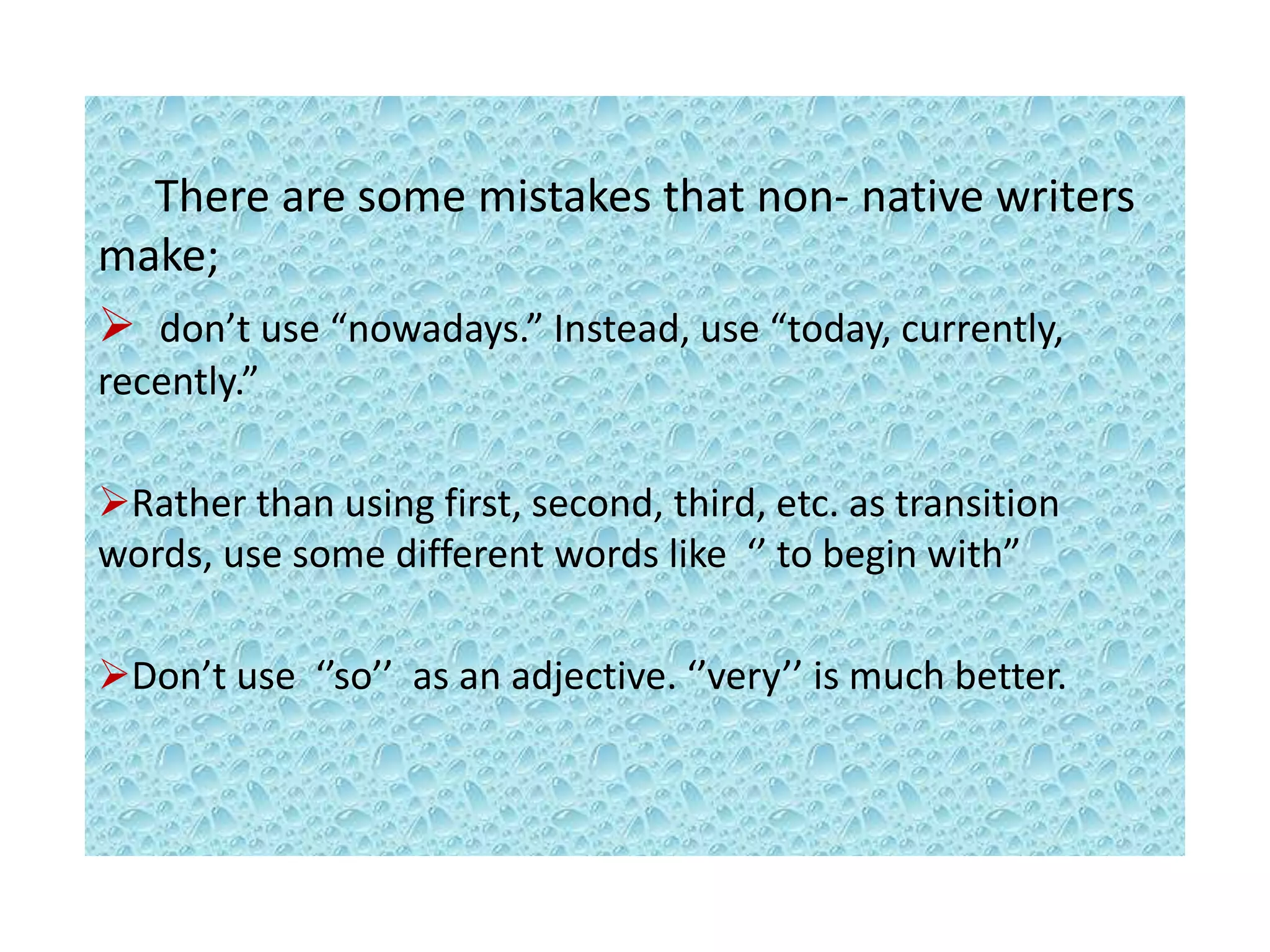 There are some mistakes that non- native writers make;

➢ don’t use “nowadays.” Instead, use “today, currently, recently.”

➢Rather than using first, second, third, etc. as transition words, use some different words like ‘’ to begin with”

➢Don’t use ‘’so’’ as an adjective. ‘’very’’ is much better.